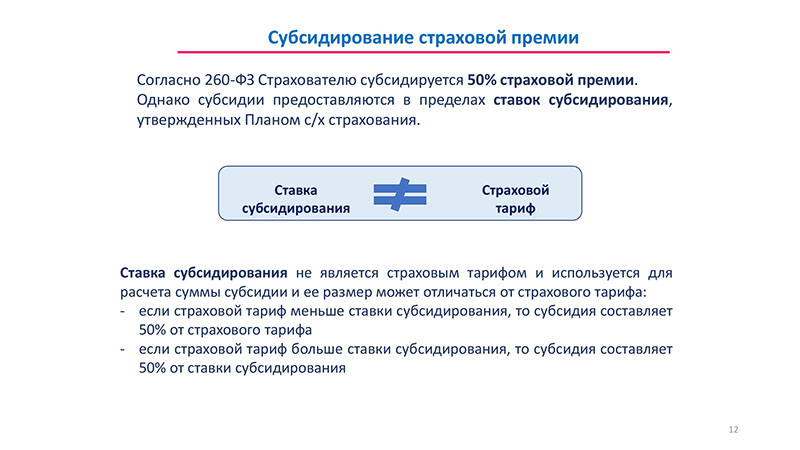 Субсидирование страховой премии

Согласно 260-ФЗ Страхователю субсидируется 50% страховой премии. Однако субсидии предоставляются в пределах ставок субсидирования, утвержденных Планом с/х страхования.

Ставка субсидирования $\neq$ Страховой тариф

Ставка субсидирования не является страховым тарифом и используется для расчета суммы субсидии и ее размер может отличаться от страхового тарифа:
- если страховой тариф меньше ставки субсидирования, то субсидия составляет 50% от страхового тарифа
- если страховой тариф больше ставки субсидирования, то субсидия составляет 50% от ставки субсидирования

12